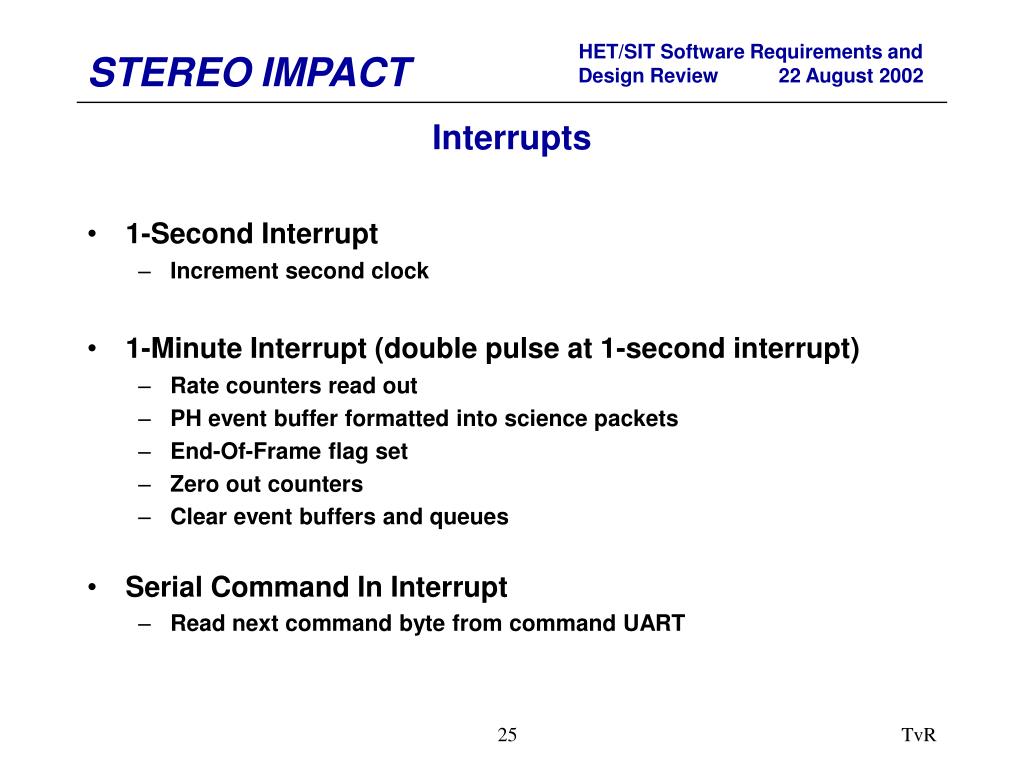 STEREO IMPACT

HET/SIT Software Requirements and Design Review 22 August 2002

Interrupts

• 1-Second Interrupt
– Increment second clock

• 1-Minute Interrupt (double pulse at 1-second interrupt)
– Rate counters read out
– PH event buffer formatted into science packets
– End-Of-Frame flag set
– Zero out counters
– Clear event buffers and queues

• Serial Command In Interrupt
– Read next command byte from command UART

25

TvR